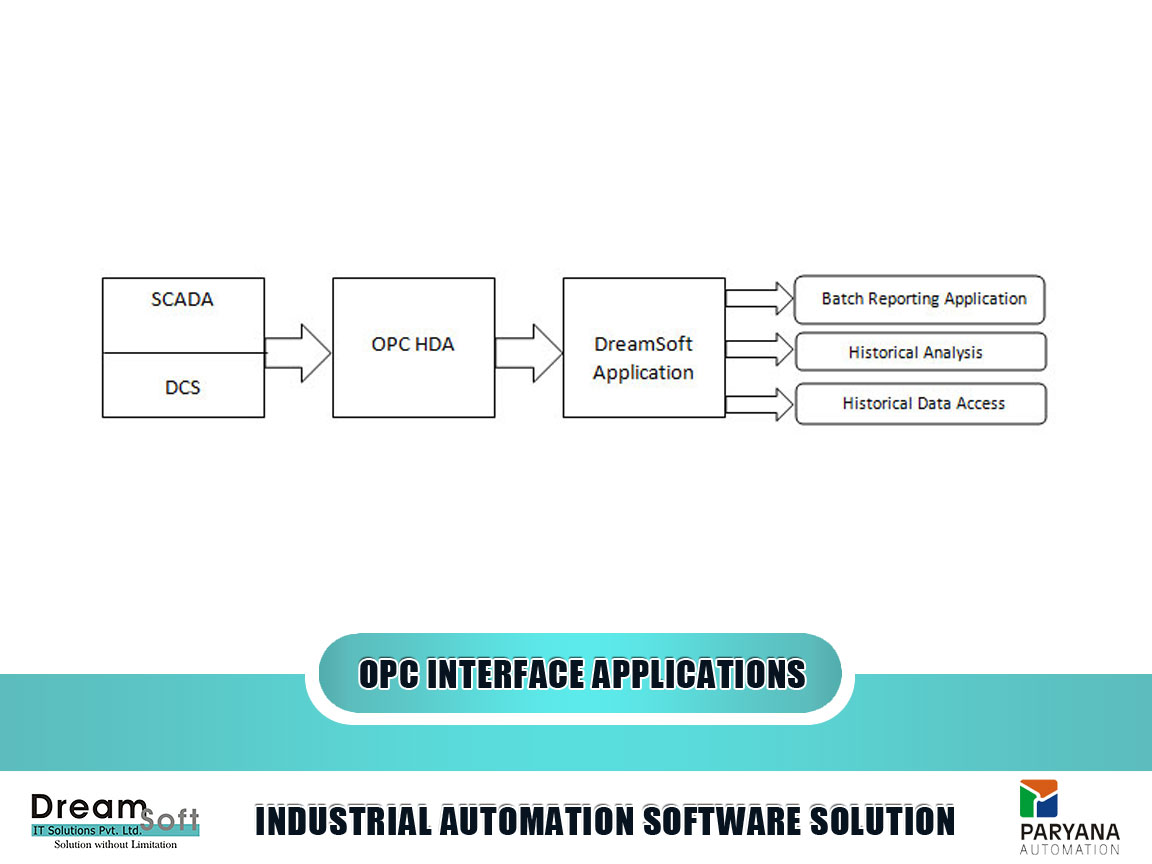 SCADA
DCS
OPC HDA
DreamSoft Application
Batch Reporting Application
Historical Analysis
Historical Data Access

OPC INTERFACE APPLICATIONS

DreamSoft
IT Solutions Pvt. Ltd.
Solution without Limitation

INDUSTRIAL AUTOMATION SOFTWARE SOLUTION

PARYANA
AUTOMATION